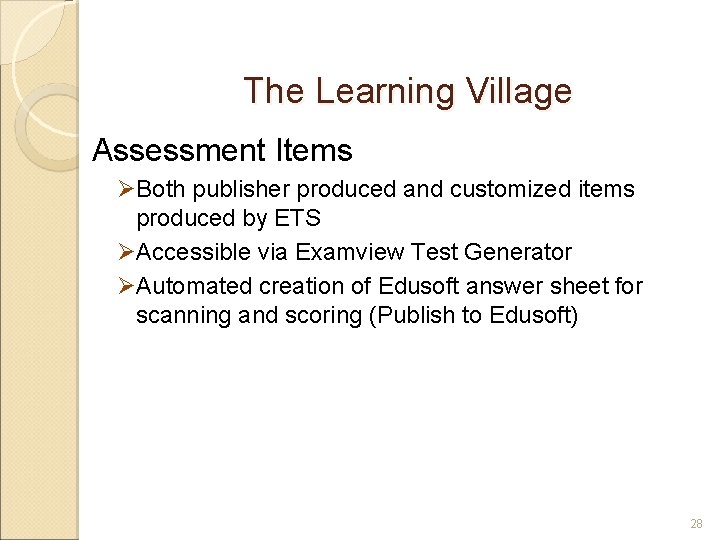 The Learning Village

Assessment Items

➢Both publisher produced and customized items produced by ETS

➢Accessible via Examview Test Generator

➢Automated creation of Edusoft answer sheet for scanning and scoring (Publish to Edusoft)

28